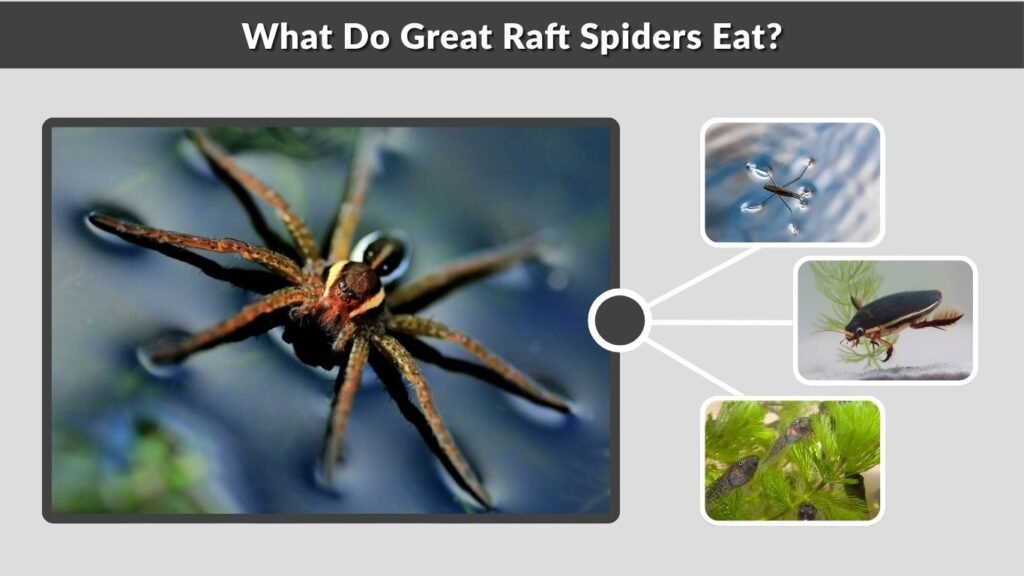 What Do Great Raft Spiders Eat?